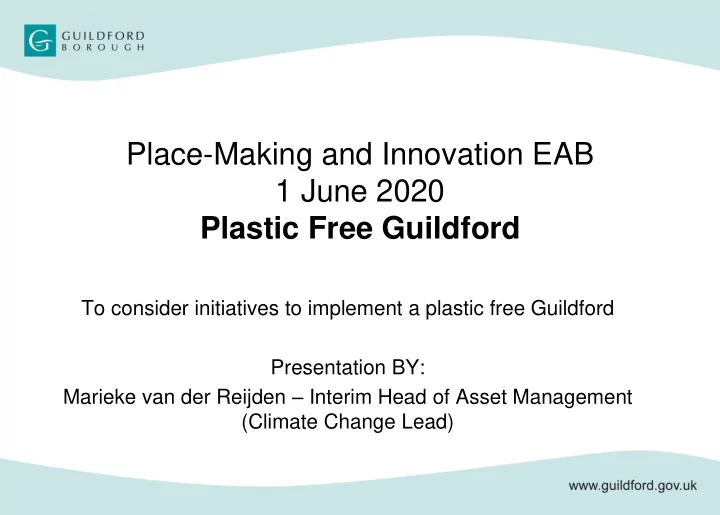 GUILDFORD
BOROUGH

Place-Making and Innovation EAB
1 June 2020
Plastic Free Guildford

To consider initiatives to implement a plastic free Guildford

Presentation BY:
Marieke van der Reijden – Interim Head of Asset Management (Climate Change Lead)

www.guildford.gov.uk